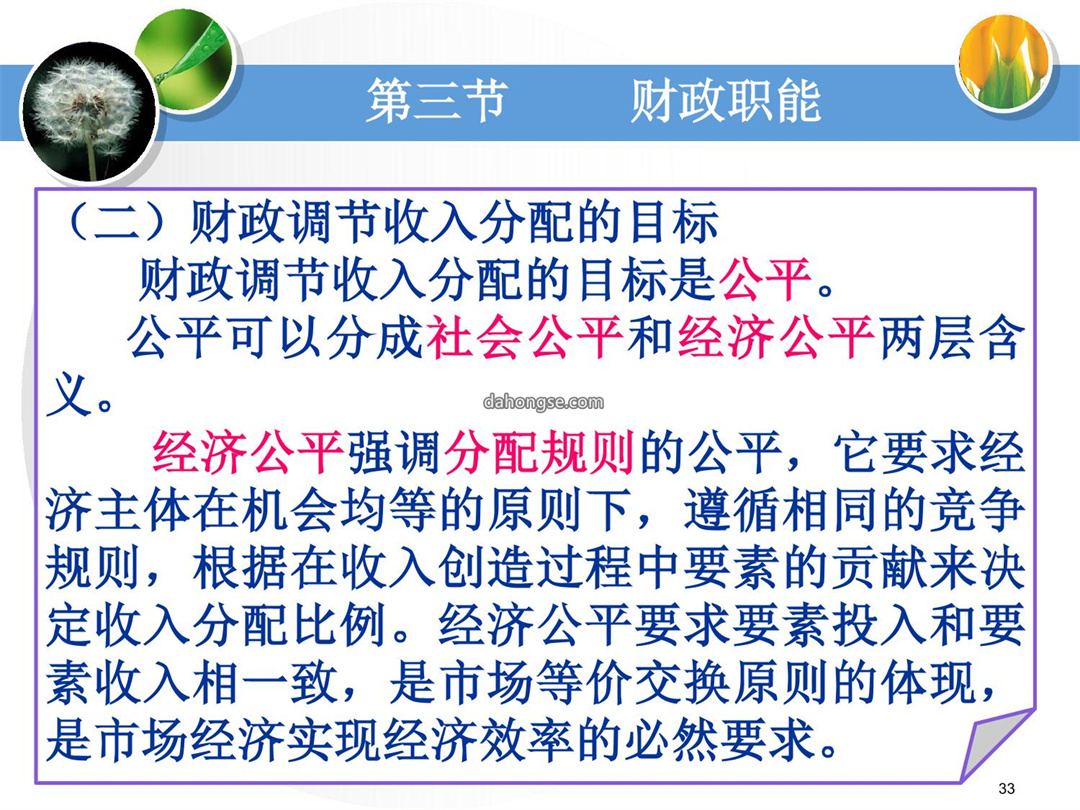 第三节　　财政职能

（二）财政调节收入分配的目标

财政调节收入分配的目标是公平。

公平可以分成社会公平和经济公平两层含义。

dahongse.com

经济公平强调分配规则的公平，它要求经济主体在机会均等的原则下，遵循相同的竞争规则，根据在收入创造过程中要素的贡献来决定收入分配比例。经济公平要求要素投入和要素收入相一致，是市场等价交换原则的体现，是市场经济实现经济效率的必然要求。

33